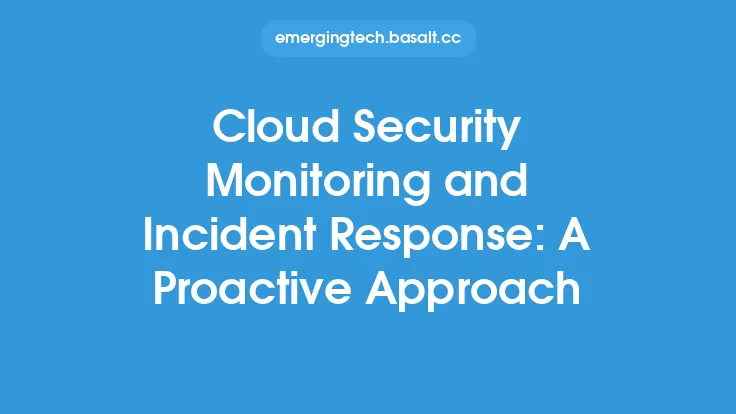 emergingtech.basalt.cc

Cloud Security Monitoring and Incident Response: A Proactive Approach